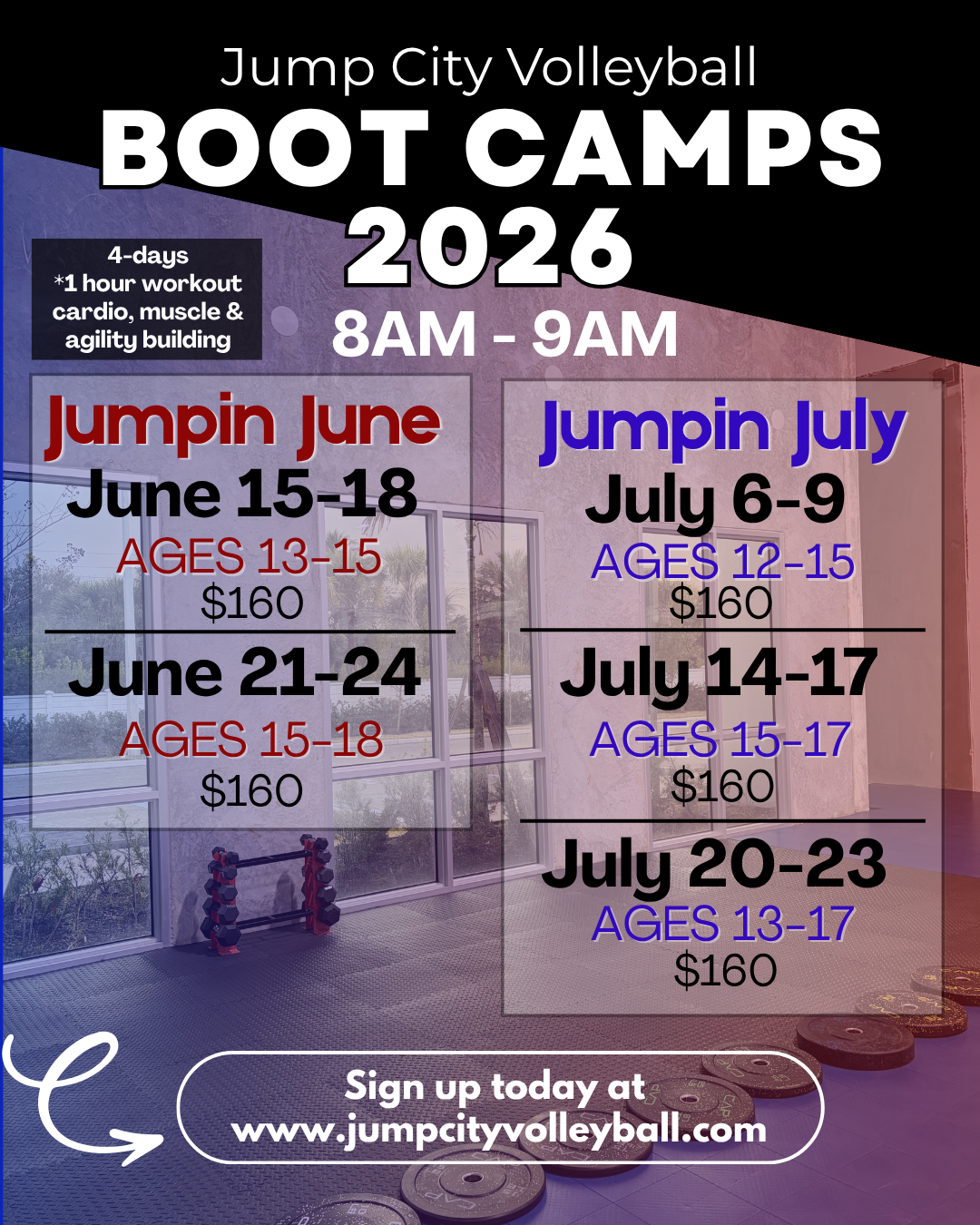 Jump City Volleyball
BOOT CAMPS
2026

4-days
*1 hour workout
cardio, muscle & agility building

8AM - 9AM

Jumpin June
June 15-18
AGES 13-15
$160

June 21-24
AGES 15-18
$160

Jumpin July
July 6-9
AGES 12-15
$160

July 14-17
AGES 15-17
$160

July 20-23
AGES 13-17
$160

Sign up today at
www.jumpcityvolleyball.com